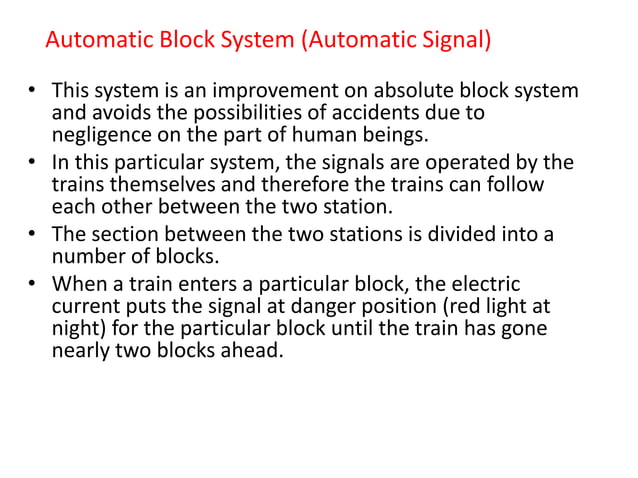 Automatic Block System (Automatic Signal)

• This system is an improvement on absolute block system and avoids the possibilities of accidents due to negligence on the part of human beings.
• In this particular system, the signals are operated by the trains themselves and therefore the trains can follow each other between the two station.
• The section between the two stations is divided into a number of blocks.
• When a train enters a particular block, the electric current puts the signal at danger position (red light at night) for the particular block until the train has gone nearly two blocks ahead.